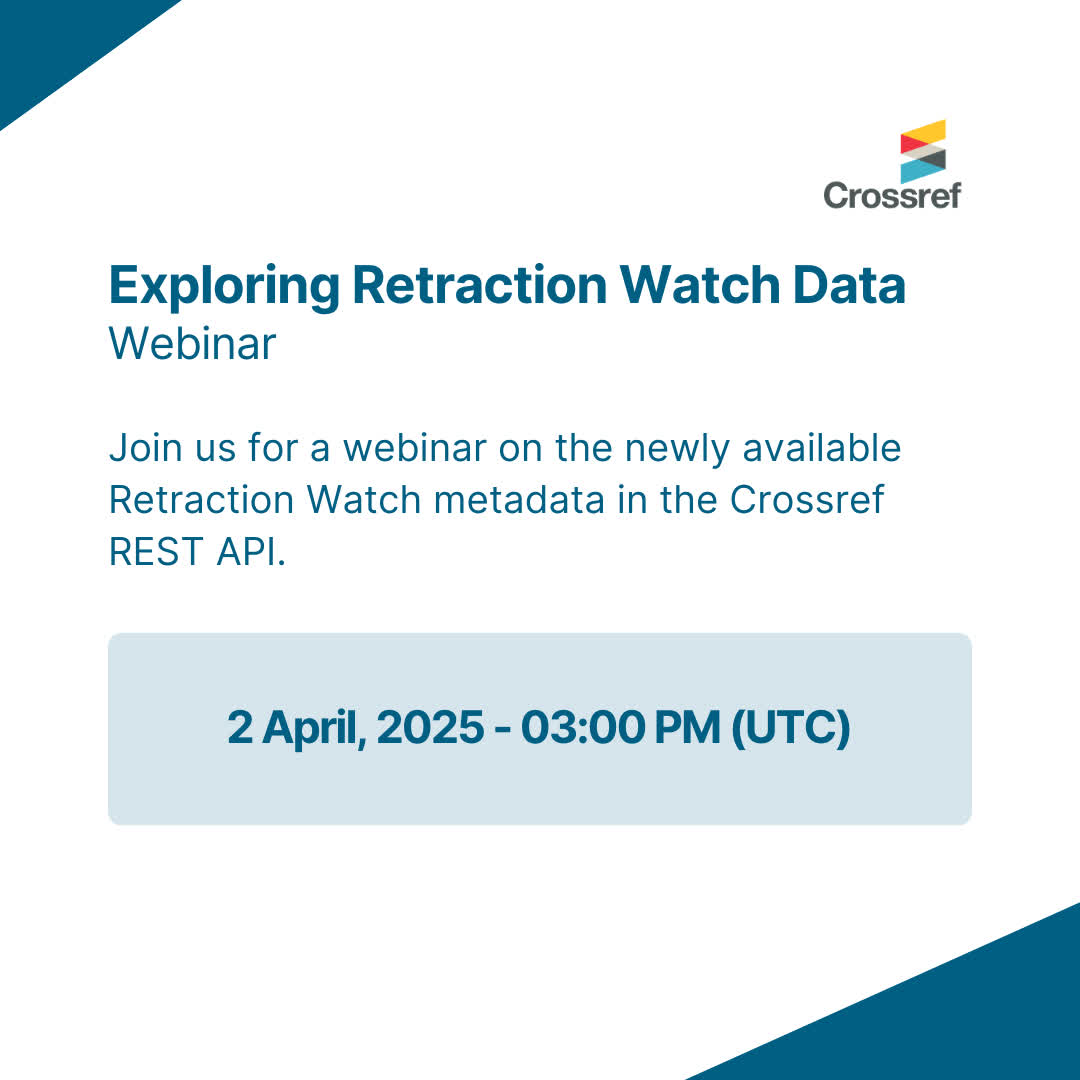 Crossref

Exploring Retraction Watch Data
Webinar

Join us for a webinar on the newly available Retraction Watch metadata in the Crossref REST API.

2 April, 2025 - 03:00 PM (UTC)